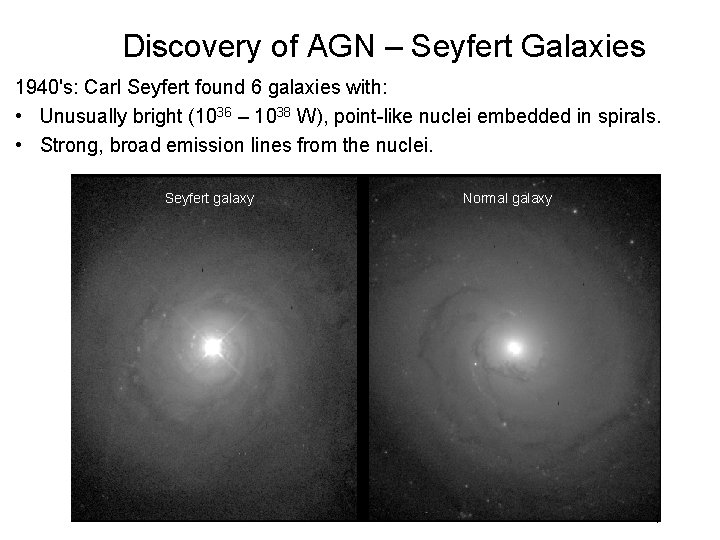 Discovery of AGN – Seyfert Galaxies

1940's: Carl Seyfert found 6 galaxies with:

• Unusually bright ($10^{36}$ – $10^{38}$ W), point-like nuclei embedded in spirals.

• Strong, broad emission lines from the nuclei.

Seyfert galaxy

Normal galaxy